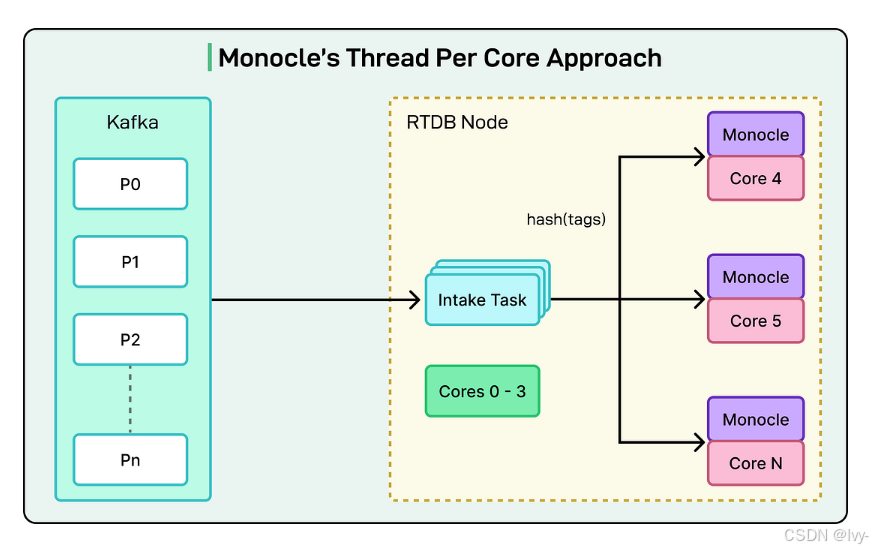 Monocle's Thread Per Core Approach

Kafka

P0

P1

P2

Pn

RTDB Node

hash(tags)

Intake Task

Cores 0 - 3

Monocle

Core 4

Monocle

Core 5

Monocle

Core N

CSDN @Ivy-